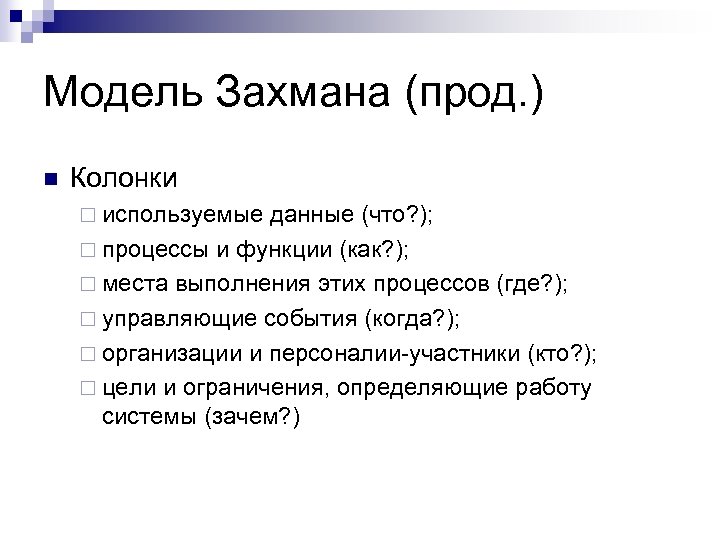 Модель Захмана (прод.)

Колонки

используемые данные (что?);

процессы и функции (как?);

места выполнения этих процессов (где?);

управляющие события (когда?);

организации и персоналии-участники (кто?);

цели и ограничения, определяющие работу системы (зачем?)